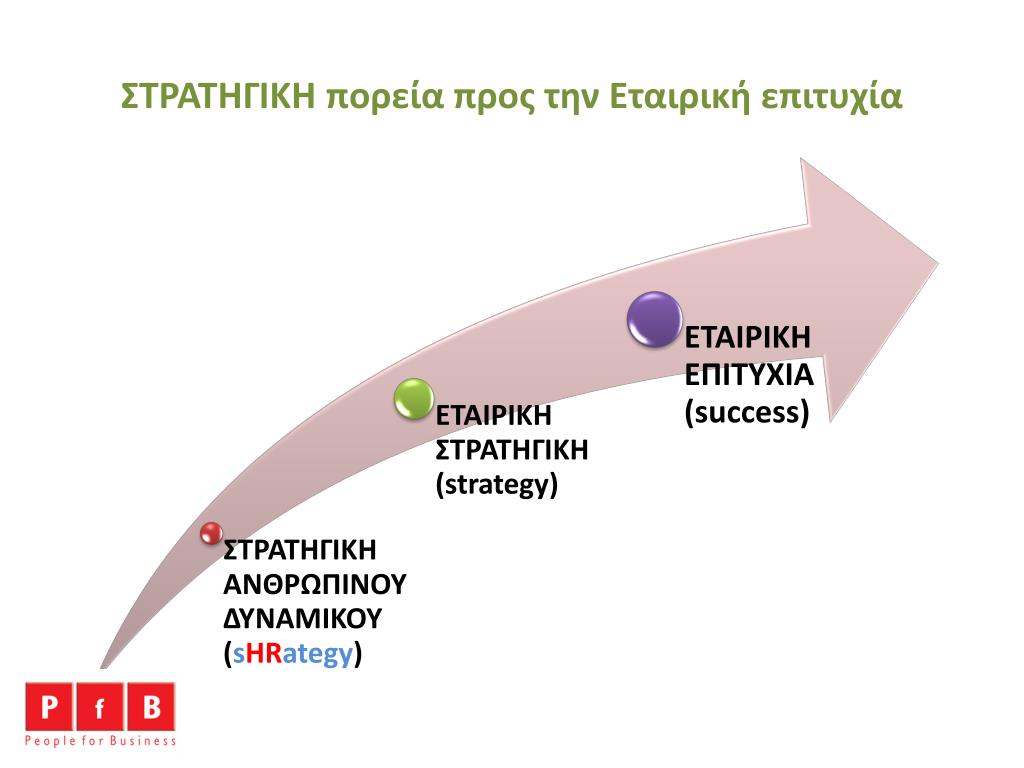 ΣΤΡΑΤΗΓΙΚΗ πορεία προς την Εταιρική επιτυχία

ΣΤΡΑΤΗΓΙΚΗ ΑΝΘΡΩΠΙΝΟΥ ΔΥΝΑΜΙΚΟΥ (sHRategy)

ΕΤΑΙΡΙΚΗ ΣΤΡΑΤΗΓΙΚΗ (strategy)

ΕΤΑΙΡΙΚΗ ΕΠΙΤΥΧΙΑ (success)

P f B
People for Business